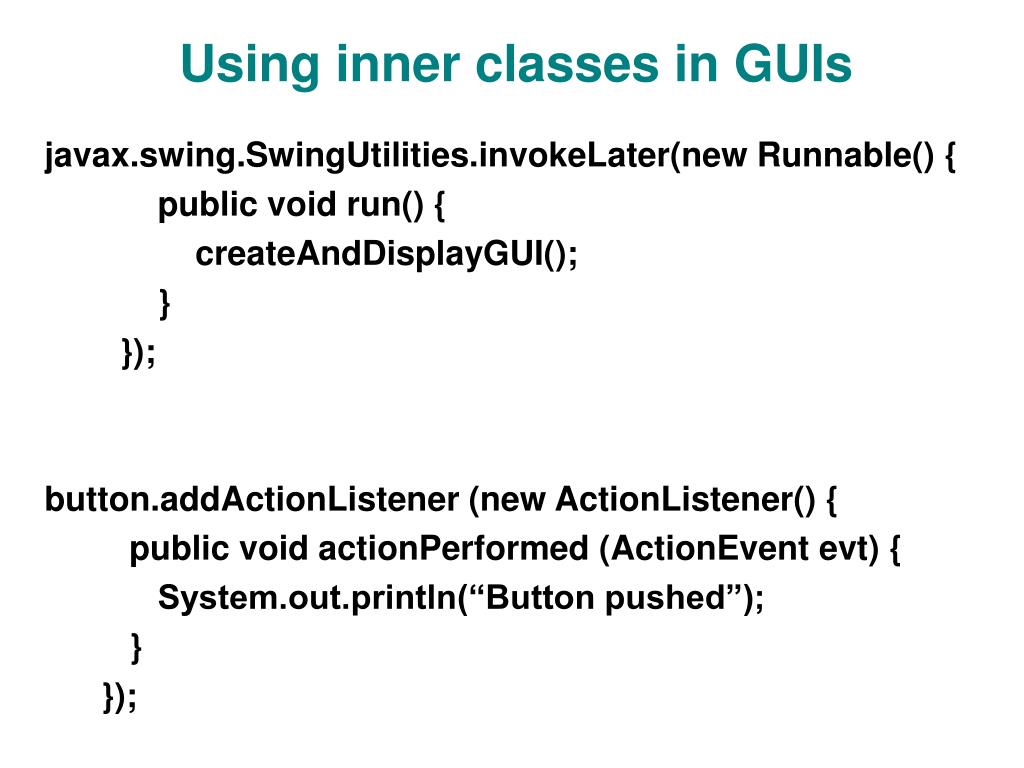 Using inner classes in GUIs

javax.swing.SwingUtilities.invokeLater(new Runnable() {
public void run() {
createAndDisplayGUI();
}
});

button.addActionListener (new ActionListener() {
public void actionPerformed (ActionEvent evt) {
System.out.println(“Button pushed”);
}
});